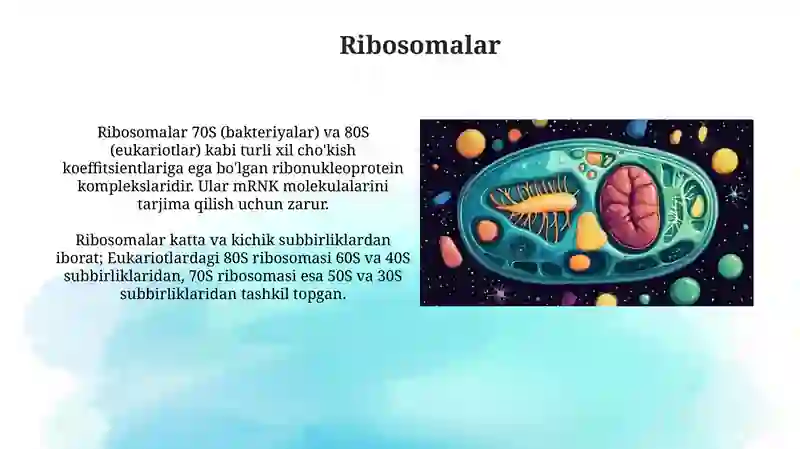 Ribosomalar

Ribosomalar 70S (bakteriyalar) va 80S (eukariotlar) kabi turli xil cho'kish koeffitsientlariga ega bo'lgan ribonukleoprotein komplekslaridir. Ular mRNK molekulalarini tarjima qilish uchun zarur.

Ribosomalar katta va kichik subbirliklardan iborat; Eukariotlardagi 80S ribosomasi 60S va 40S subbirliklaridan, 70S ribosomasi esa 50S va 30S subbirliklaridan tashkil topgan.